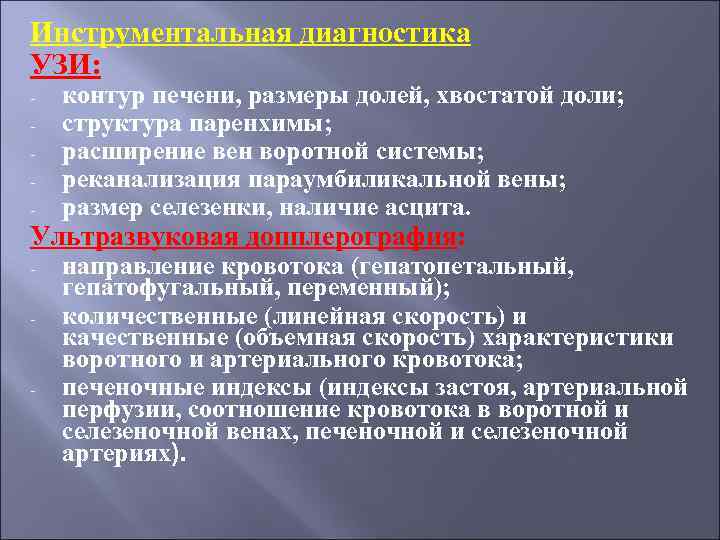 Инструментальная диагностика
УЗИ:
- контур печени, размеры долей, хвостатой доли;
- структура паренхимы;
- расширение вен воротной системы;
- реканализация параумбиликальной вены;
- размер селезенки, наличие асцита.

Ультразвуковая допплерография:
- направление кровотока (гепатопетальный, гепатофугальный, переменный);
- количественные (линейная скорость) и качественные (объемная скорость) характеристики воротного и артериального кровотока;
- печеночные индексы (индексы застоя, артериальной перфузии, соотношение кровотока в воротной и селезеночной венах, печеночной и селезеночной артериях).